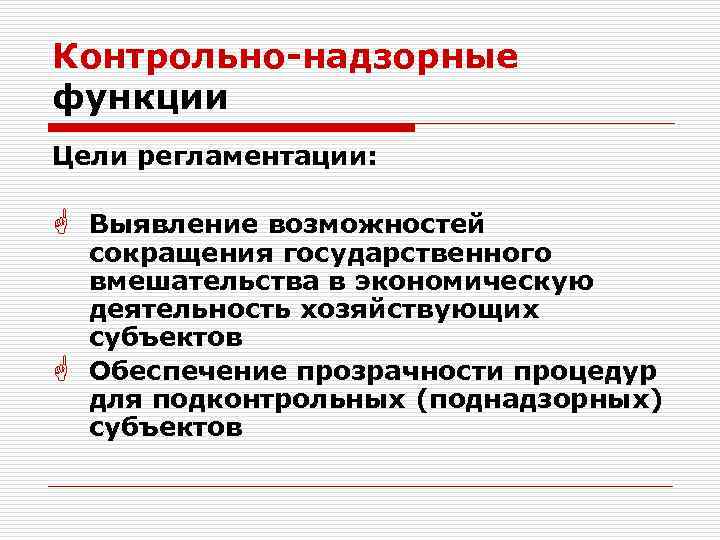 Контрольно-надзорные функции

Цели регламентации:

Выявление возможностей сокращения государственного вмешательства в экономическую деятельность хозяйствующих субъектов

Обеспечение прозрачности процедур для подконтрольных (поднадзорных) субъектов